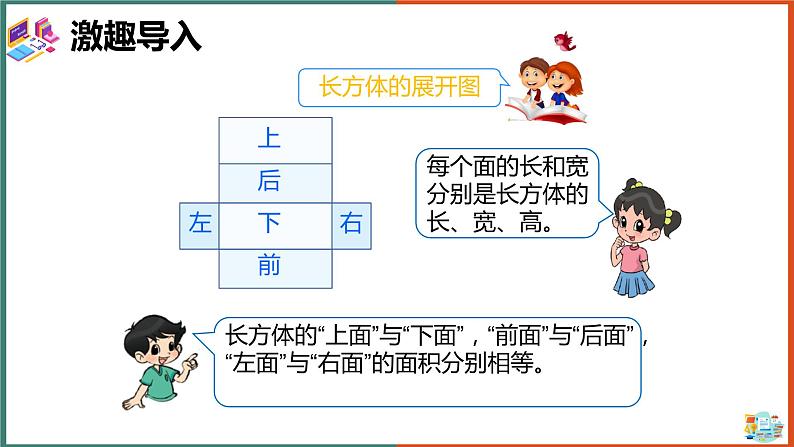 激趣导入

长方体的展开图

上
后
左 下 右
前

每个面的长和宽分别是长方体的长、宽、高。

长方体的“上面”与“下面”，“前面”与“后面”，“左面”与“右面”的面积分别相等。